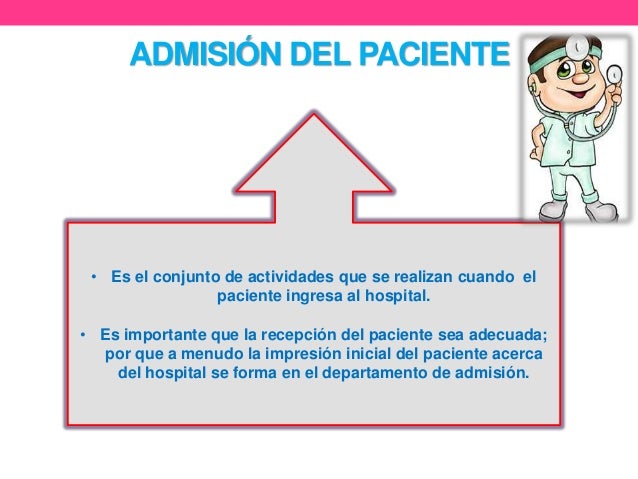 ADMISIÓN DEL PACIENTE

• Es el conjunto de actividades que se realizan cuando el paciente ingresa al hospital.

• Es importante que la recepción del paciente sea adecuada; por que a menudo la impresión inicial del paciente acerca del hospital se forma en el departamento de admisión.